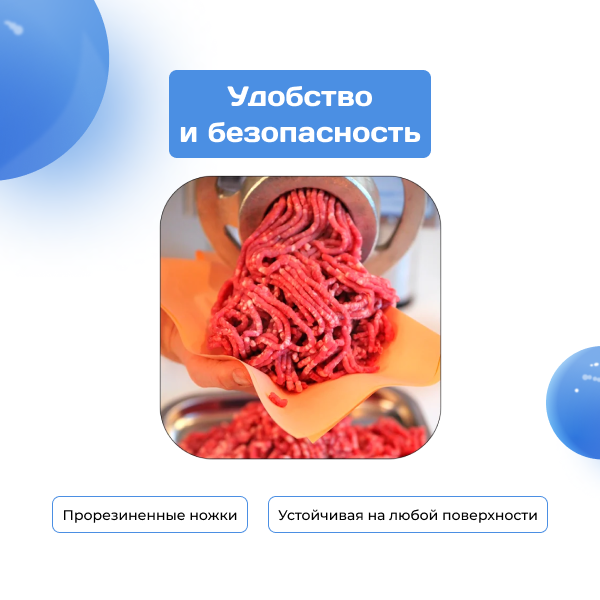 Удобство и безопасность

Прорезиненные ножки

Устойчивая на любой поверхности